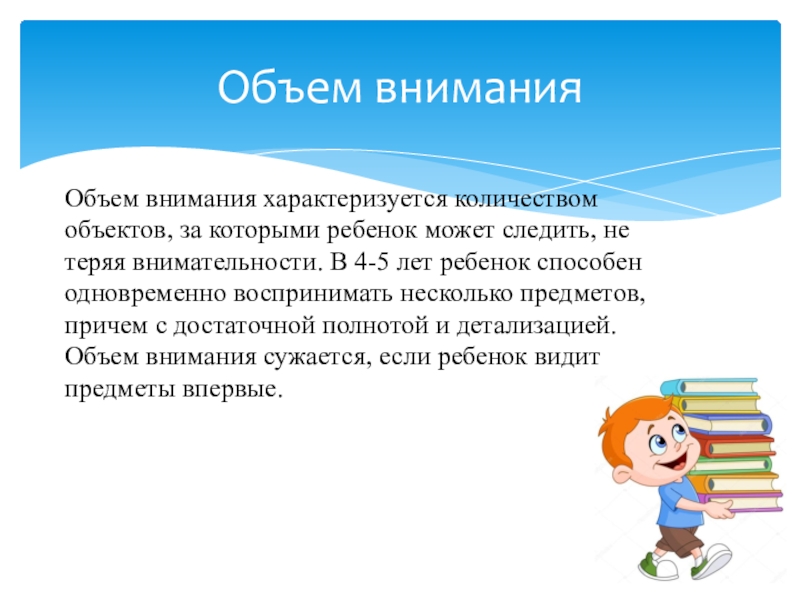 Объем внимания

Объем внимания характеризуется количеством объектов, за которыми ребенок может следить, не теряя внимательности. В 4-5 лет ребенок способен одновременно воспринимать несколько предметов, причем с достаточной полнотой и детализацией. Объем внимания сужается, если ребенок видит предметы впервые.